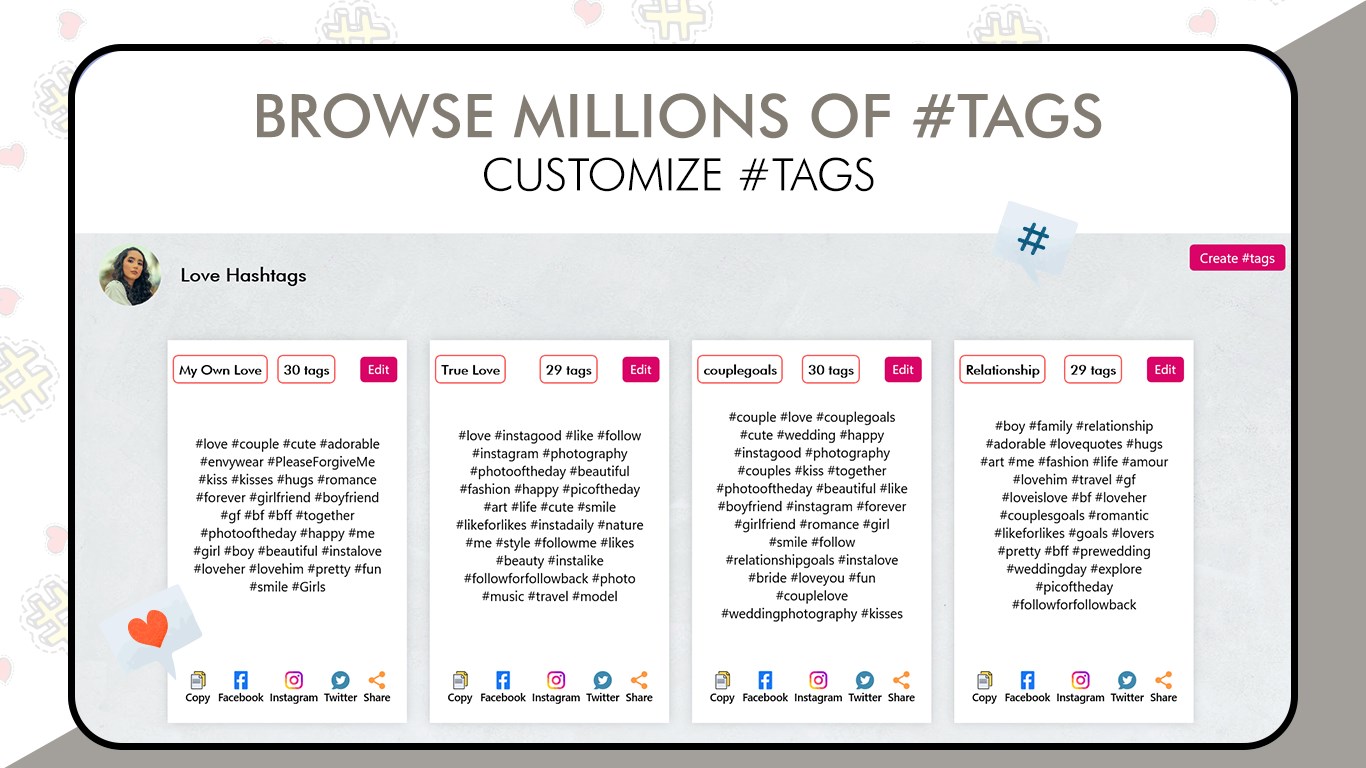 BROWSE MILLIONS OF #TAGS
CUSTOMIZE #TAGS

Love Hashtags

Create #tags

My Own Love
30 tags
Edit

#love #couple #cute #adorable #envywear #PleaseForgiveMe #kiss #kisses #hugs #romance #forever #girlfriend #boyfriend #gf #bf #bff #together #photooftheday #happy #me #girl #boy #beautiful #instalove #loveher #lovehim #pretty #fun #smile #Girls

Copy Facebook Instagram Twitter Share

True Love
29 tags
Edit

#love #instagood #like #follow #instagram #photography #photooftheday #beautiful #fashion #happy #picoftheday #art #life #cute #smile #likeforlikes #instadaily #nature #me #style #followme #likes #beauty #instalike #followforfollowback #photo #music #travel #model

Copy Facebook Instagram Twitter Share

couplegoals
30 tags
Edit

#couple #love #couplegoals #cute #wedding #happy #instagood #photography #couples #kiss #together #photooftheday #beautiful #like #boyfriend #instagram #forever #girlfriend #romance #girl #smile #follow #relationshipgoals #instalove #bride #loveyou #fun #couplelove #weddingphotography #kisses

Copy Facebook Instagram Twitter Share

Relationship
29 tags
Edit

#boy #family #relationship #adorable #lovequotes #hugs #art #me #fashion #life #amour #lovehim #travel #gf #loveislove #bf #loveher #couplesgoals #romantic #likeforlikes #goals #lovers #pretty #bff #prewedding #weddingday #explore #picoftheday #followforfollowback

Copy Facebook Instagram Twitter Share